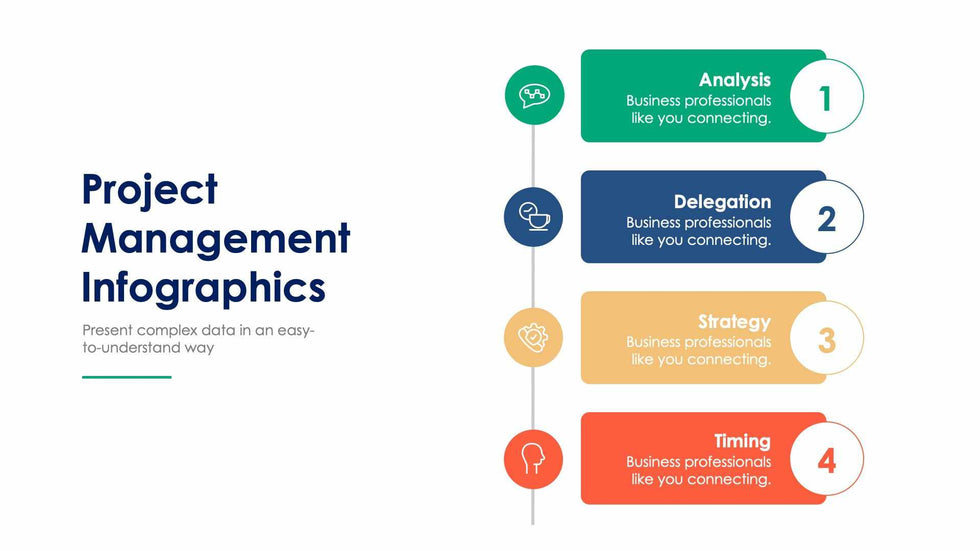 Project Management Infographics

Present complex data in an easy-to-understand way

Analysis
Business professionals like you connecting.
1

Delegation
Business professionals like you connecting.
2

Strategy
Business professionals like you connecting.
3

Timing
Business professionals like you connecting.
4